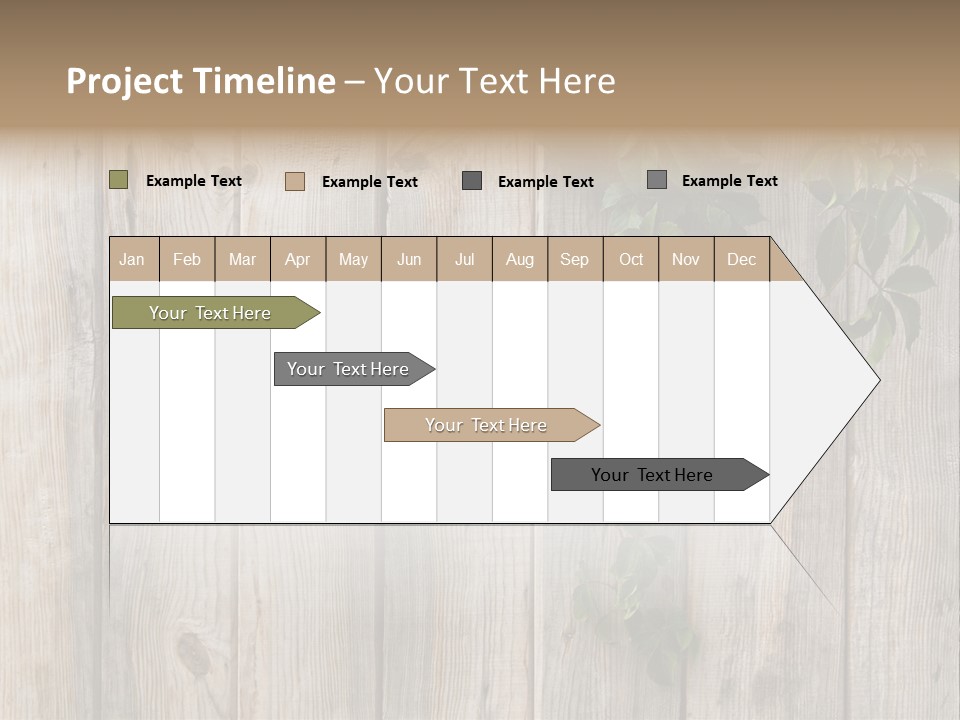 Project Timeline – Your Text Here

Example Text
Example Text
Example Text
Example Text

| Jan | Feb | Mar | Apr | May | Jun | Jul | Aug | Sep | Oct | Nov | Dec |
|---|---|---|---|---|---|---|---|---|---|---|---|

Your Text Here
Your Text Here
Your Text Here
Your Text Here